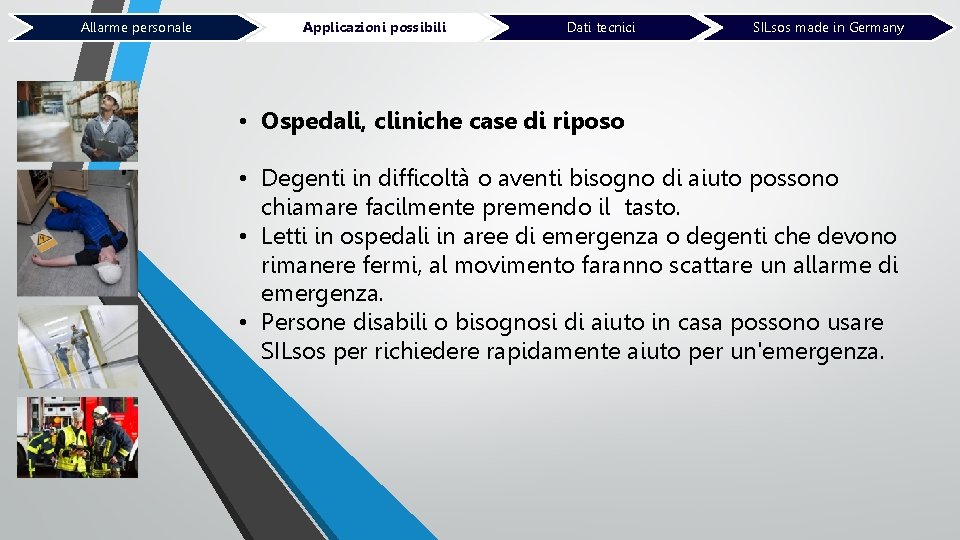 Allarme personale

Applicazioni possibili

Dati tecnici

SILsos made in Germany

• Ospedali, cliniche case di riposo

• Degenti in difficoltà o aventi bisogno di aiuto possono chiamare facilmente premendo il tasto.
• Letti in ospedali in aree di emergenza o degenti che devono rimanere fermi, al movimento faranno scattare un allarme di emergenza.
• Persone disabili o bisognosi di aiuto in casa possono usare SILsos per richiedere rapidamente aiuto per un'emergenza.